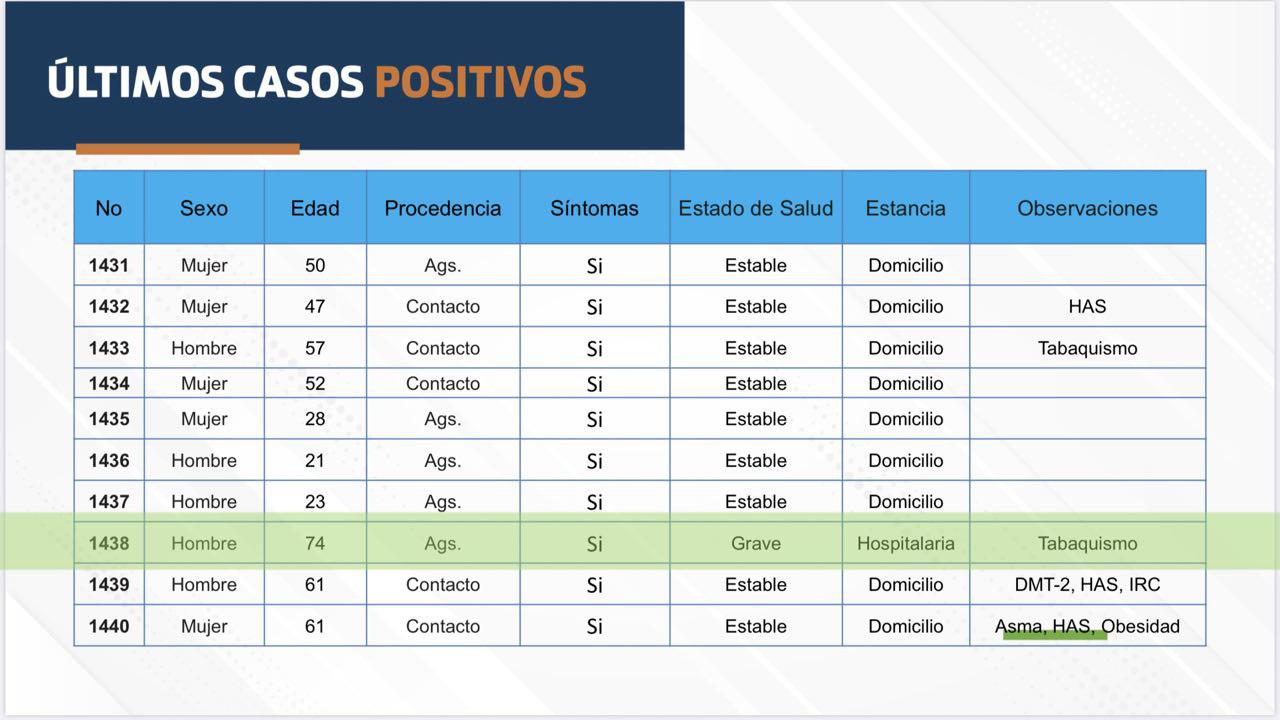 ÚLTIMOS CASOS POSITIVOS

| No | Sexo | Edad | Procedencia | Síntomas | Estado de Salud | Estancia | Observaciones |
|---|---|---|---|---|---|---|---|
| 1431 | Mujer | 50 | Ags. | Si | Estable | Domicilio | |
| 1432 | Mujer | 47 | Contacto | Si | Estable | Domicilio | HAS |
| 1433 | Hombre | 57 | Contacto | Si | Estable | Domicilio | Tabaquismo |
| 1434 | Mujer | 52 | Contacto | Si | Estable | Domicilio | |
| 1435 | Mujer | 28 | Ags. | Si | Estable | Domicilio | |
| 1436 | Hombre | 21 | Ags. | Si | Estable | Domicilio | |
| 1437 | Hombre | 23 | Ags. | Si | Estable | Domicilio | |
| 1438 | Hombre | 74 | Ags. | Si | Grave | Hospitalaria | Tabaquismo |
| 1439 | Hombre | 61 | Contacto | Si | Estable | Domicilio | DMT-2, HAS, IRC |
| 1440 | Mujer | 61 | Contacto | Si | Estable | Domicilio | Asma, HAS, Obesidad |